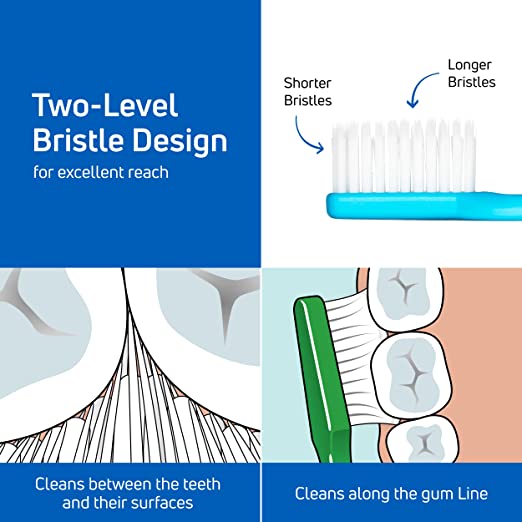 Two-Level Bristle Design
for excellent reach

Shorter Bristles

Longer Bristles

Cleans between the teeth and their surfaces

Cleans along the gum Line